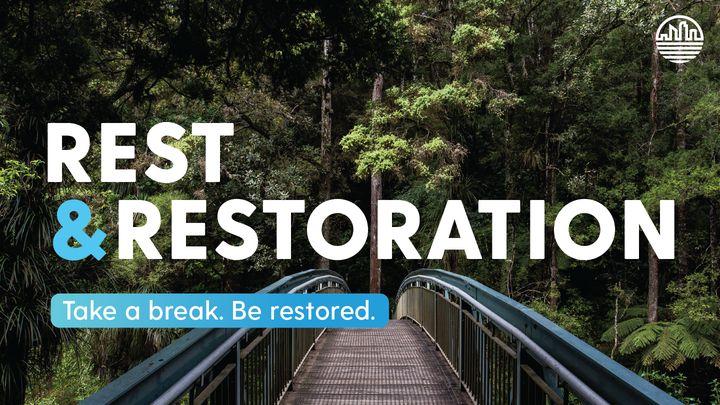 REST
& RESTORATION

Take a break. Be restored.